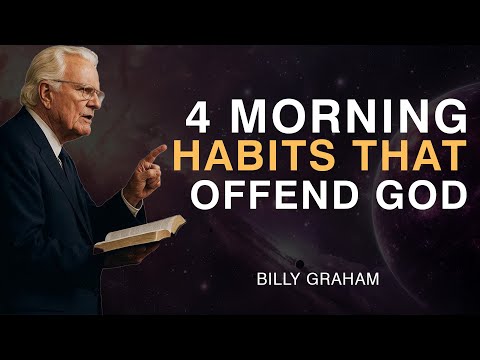 4 MORNING
HABITS THAT
OFFEND GOD

BILLY GRAHAM